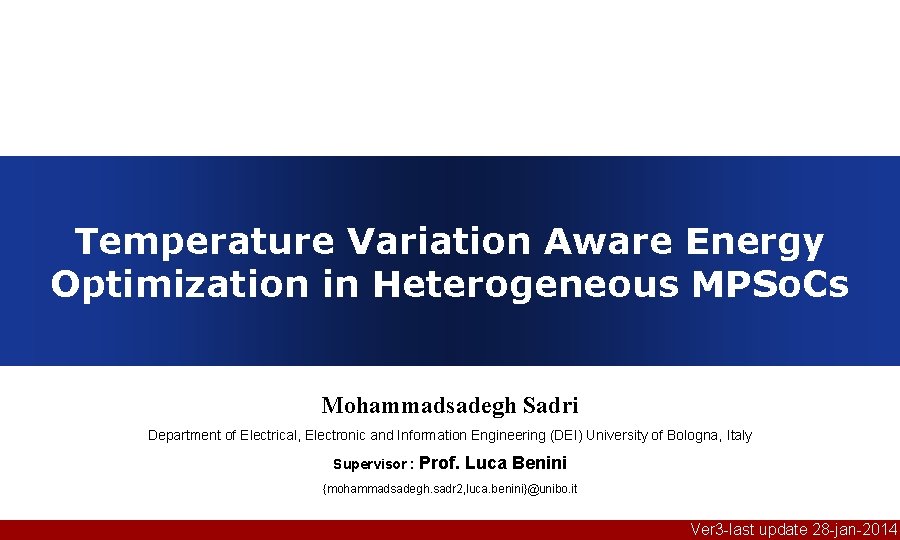 Temperature Variation Aware Energy Optimization in Heterogeneous MPSoCs

Mohammadsadegh Sadri

Department of Electrical, Electronic and Information Engineering (DEI) University of Bologna, Italy

Supervisor : Prof. Luca Benini

{mohammadsadegh.sadr2,luca.benini}@unibo.it

Ver3-last update 28-jan-2014